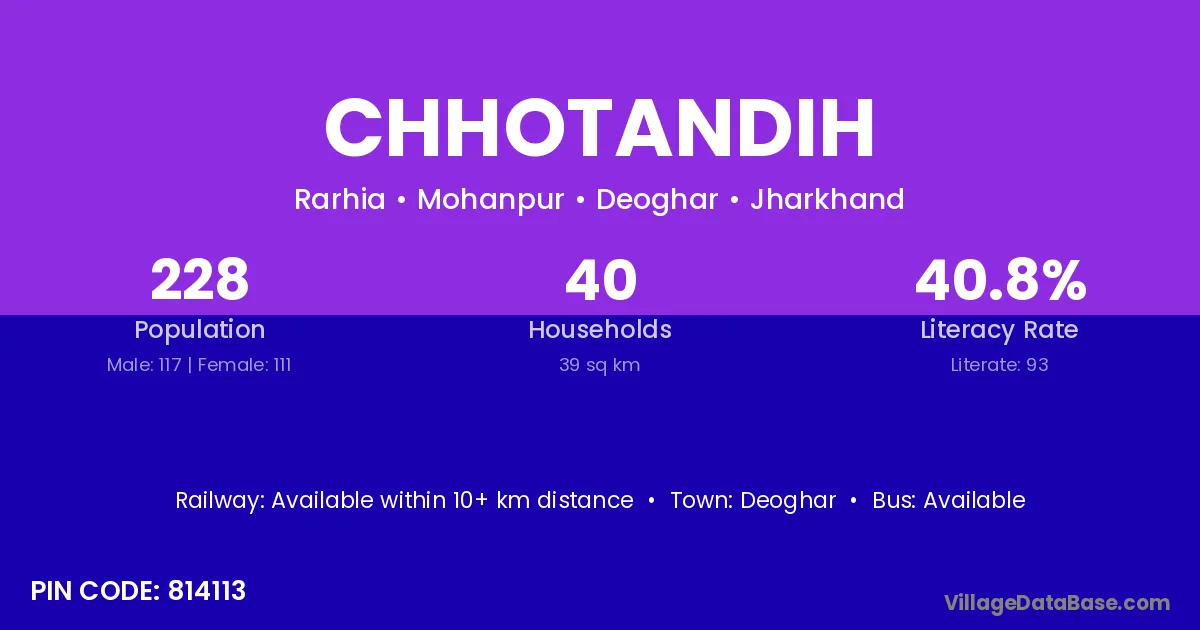 CHHOTANDIH

Rarhia • Mohanpur • Deoghar • Jharkhand

228
Population
Male: 117 | Female: 111

40
Households
39 sq km

40.8%
Literacy Rate
Literate: 93

Railway: Available within 10+ km distance • Town: Deoghar • Bus: Available

PIN CODE: 814113

VillageDataBase.com